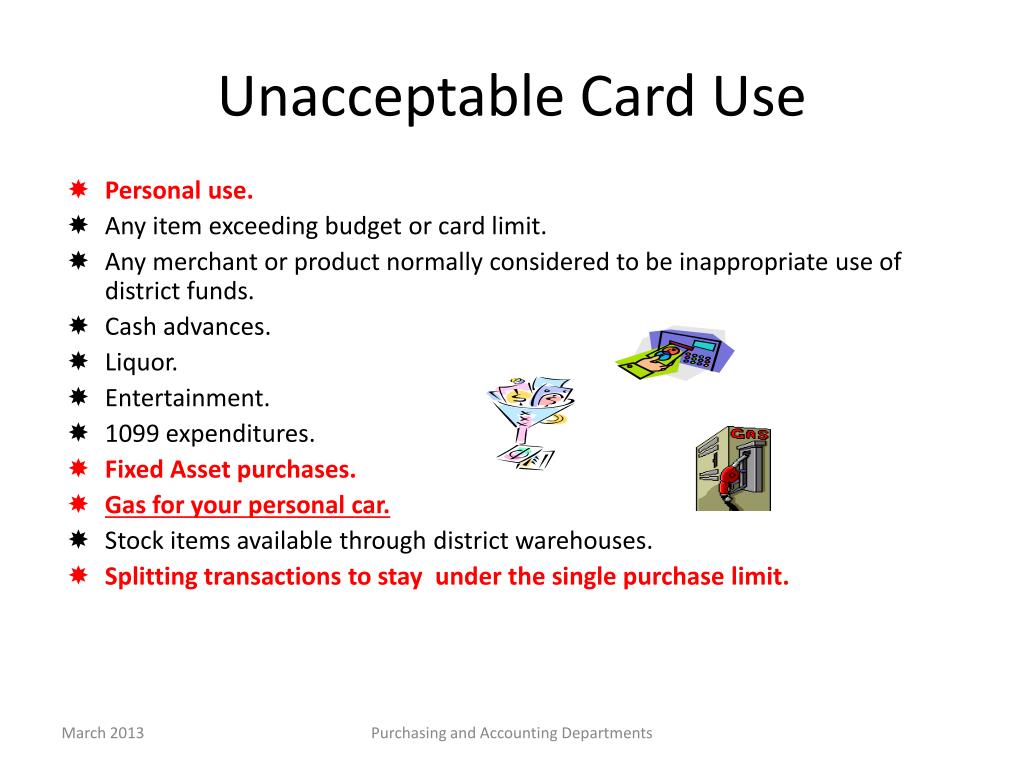 Unacceptable Card Use

Personal use.
Any item exceeding budget or card limit.
Any merchant or product normally considered to be inappropriate use of district funds.
Cash advances.
Liquor.
Entertainment.
1099 expenditures.
Fixed Asset purchases.
Gas for your personal car.
Stock items available through district warehouses.
Splitting transactions to stay under the single purchase limit.

GAS

March 2013
Purchasing and Accounting Departments